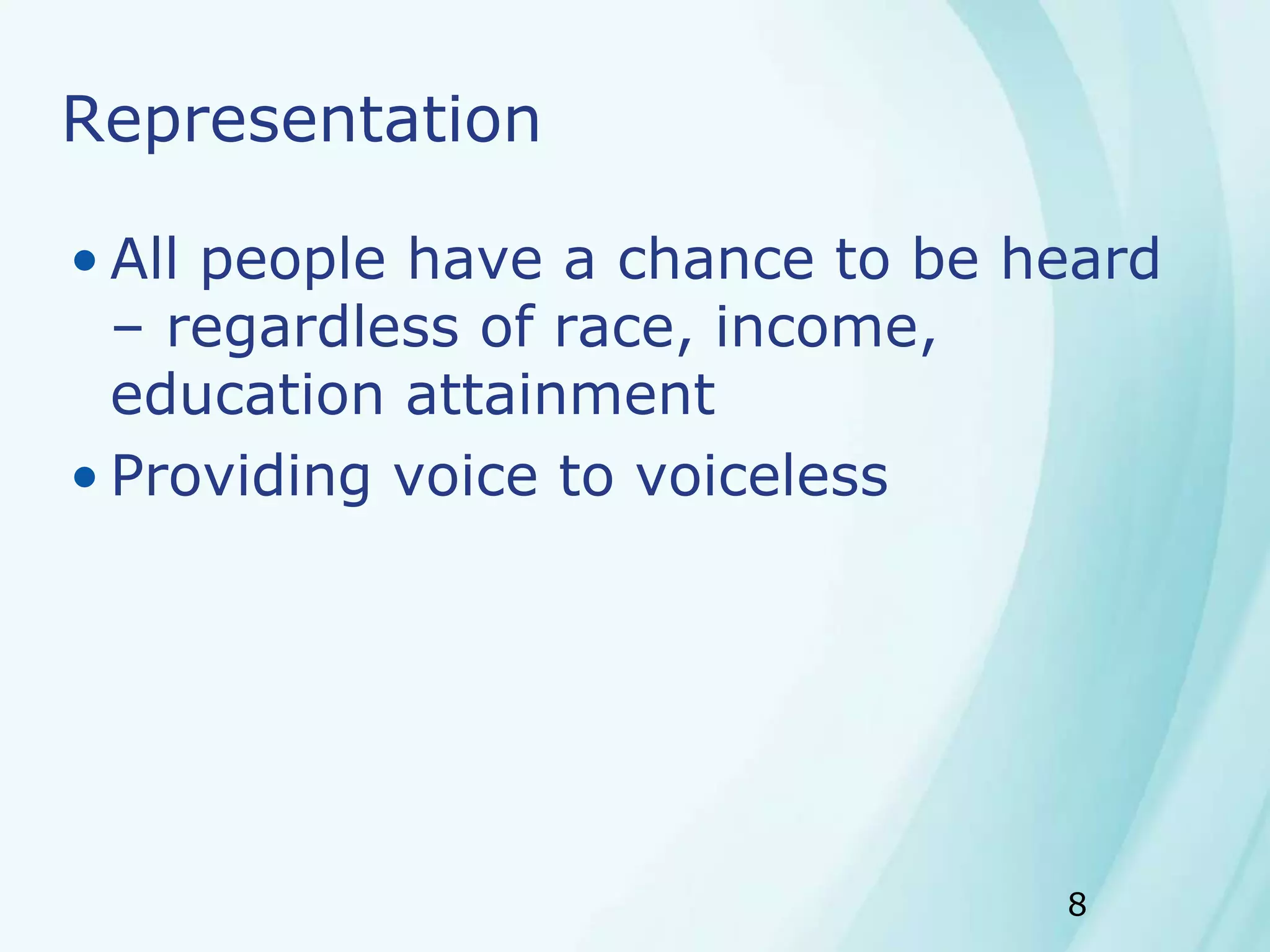 Representation

• All people have a chance to be heard – regardless of race, income, education attainment
• Providing voice to voiceless

8